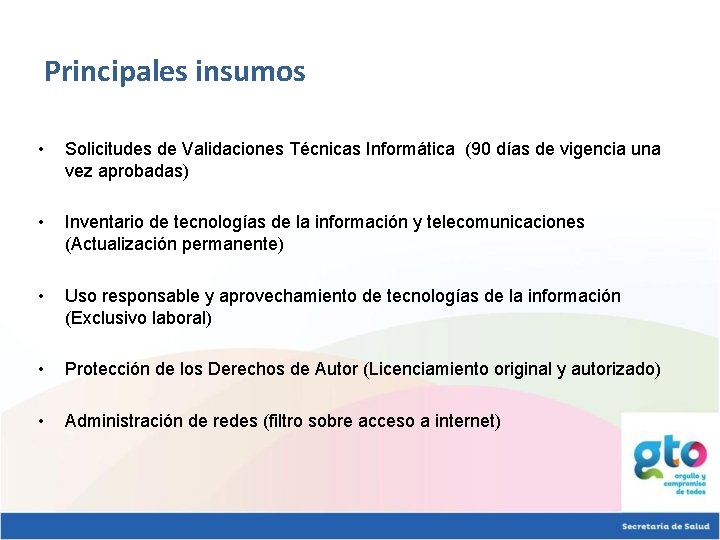 Principales insumos

• Solicitudes de Validaciones Técnicas Informática (90 días de vigencia una vez aprobadas)

• Inventario de tecnologías de la información y telecomunicaciones (Actualización permanente)

• Uso responsable y aprovechamiento de tecnologías de la información (Exclusivo laboral)

• Protección de los Derechos de Autor (Licenciamiento original y autorizado)

• Administración de redes (filtro sobre acceso a internet)

gto
orgullo y compromiso de todos

Secretaría de Salud